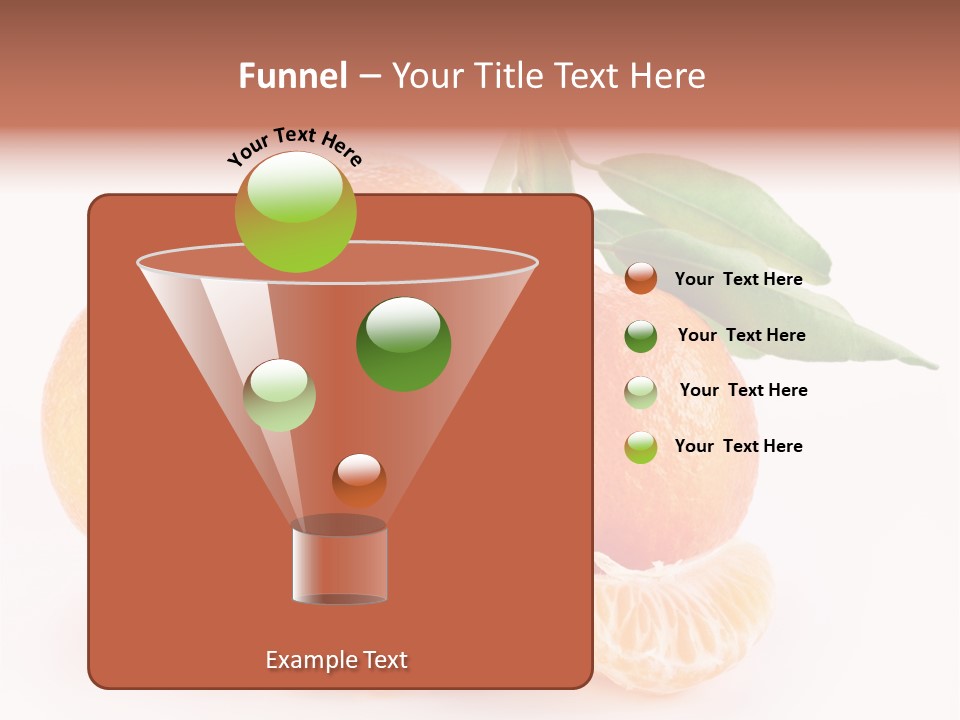 Funnel – Your Title Text Here

Your Text Here

Your Text Here

Your Text Here

Your Text Here

Your Text Here

Example Text